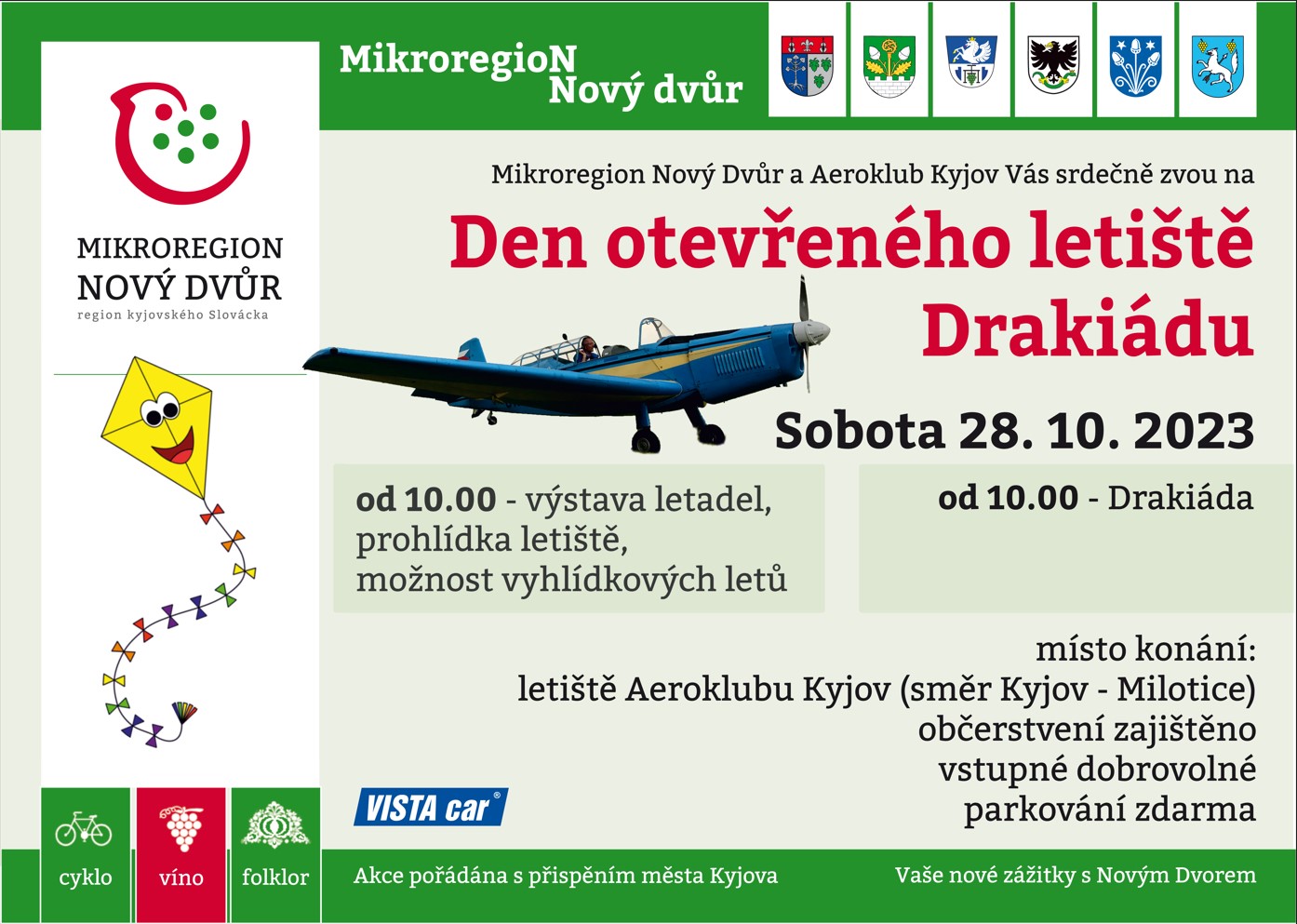 MikroregioN
Nový dvůr

MIKROREGION
NOVÝ DVŮR
region kyjovského Slovácka

Mikroregion Nový Dvůr a Aeroklub Kyjov Vás srdečně zvou na

Den otevřeného letiště
Drakiádu

Sobota 28. 10. 2023

od 10.00 - výstava letadel, prohlídka letiště, možnost vyhlídkových letů

od 10.00 - Drakiáda

místo konání:
letiště Aeroklubu Kyjov (směr Kyjov - Milotice)
občerstvení zajištěno
vstupné dobrovolné
parkování zdarma

VISTA car®

cyklo
víno
folklor

Akce pořádána s přispěním města Kyjova

Vaše nové zážitky s Novým Dvorem